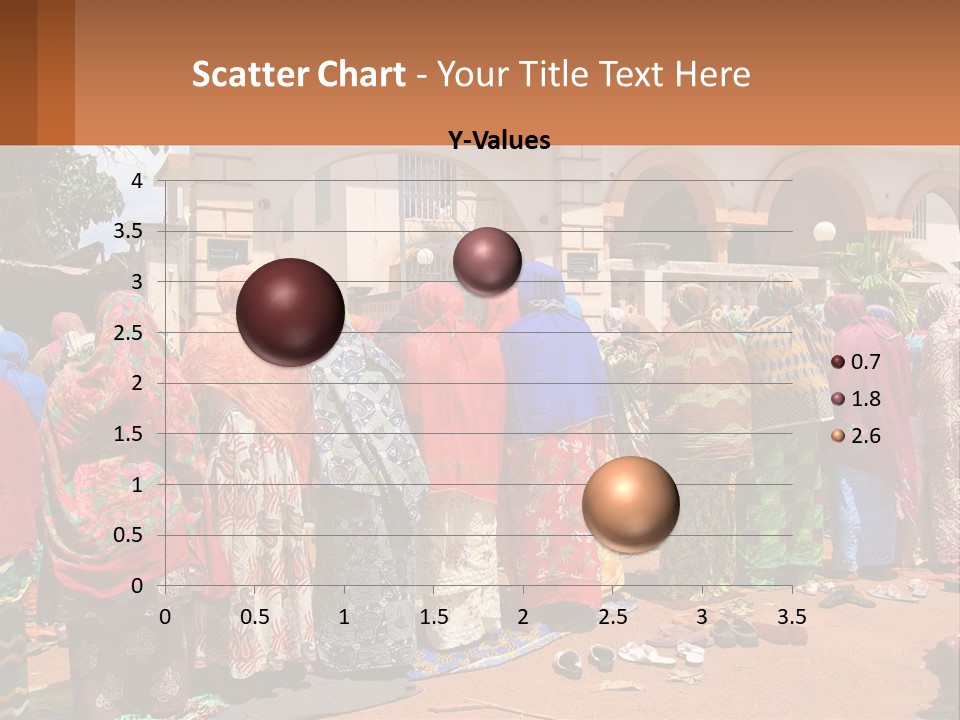 Scatter Chart - Your Title Text Here

Y-Values

4
3.5
3
2.5
2
1.5
1
0.5
0

0 0.5 1 1.5 2 2.5 3 3.5

0.7
1.8
2.6